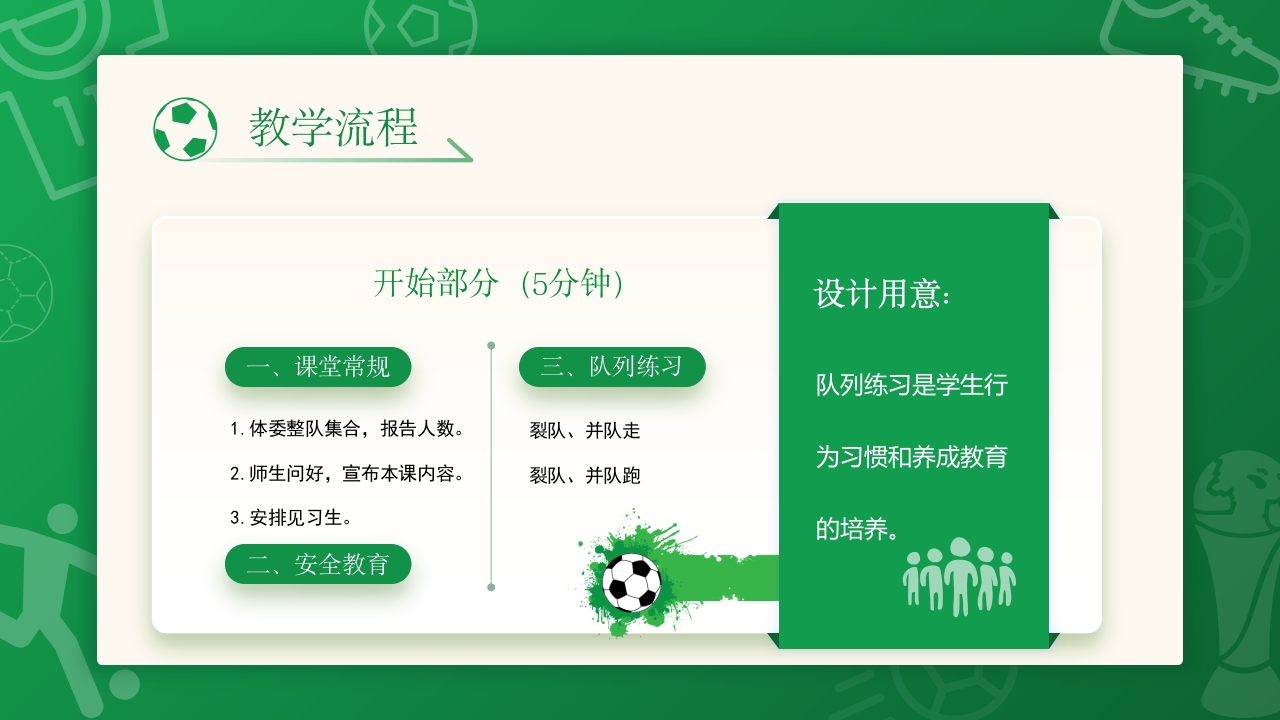 教学流程

开始部分（5分钟）

一、课堂常规

1. 体委整队集合，报告人数。

2. 师生问好，宣布本课内容。

3. 安排见习生。

二、安全教育

三、队列练习

裂队、并队走

裂队、并队跑

设计用意：

队列练习是学生行为习惯和养成教育的培养。